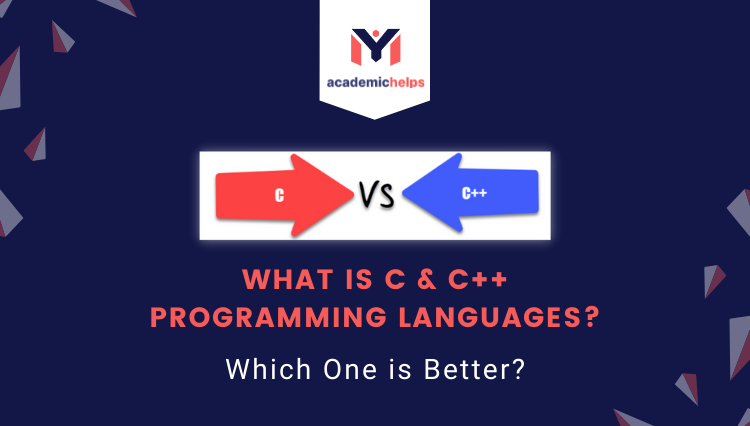 academichelps

C VS C++

WHAT IS C & C++ PROGRAMMING LANGUAGES?

Which One is Better?